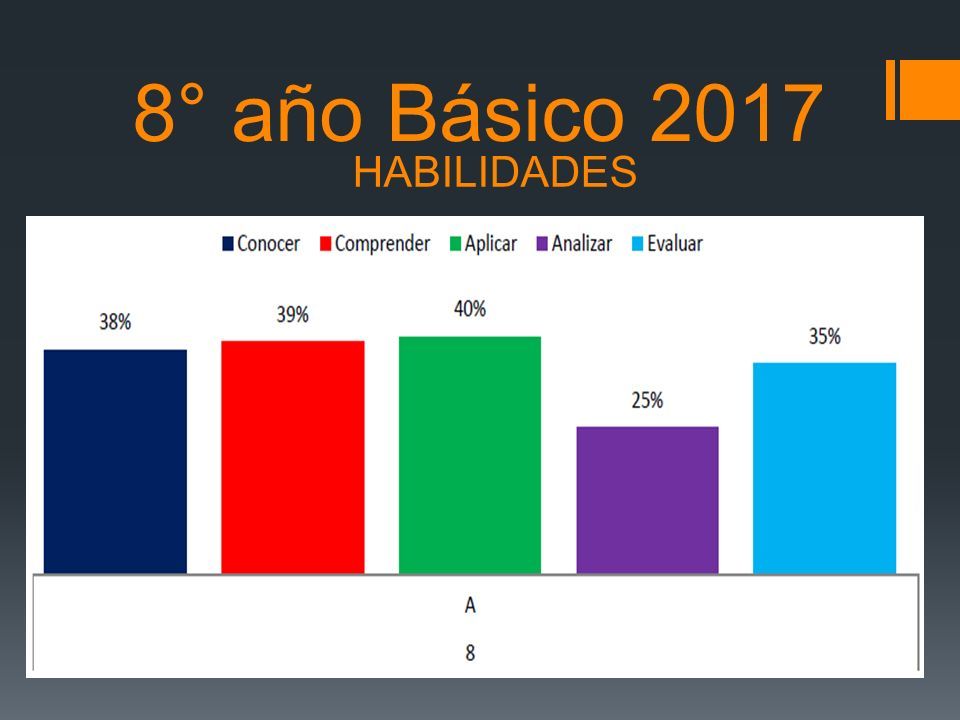 8° año Básico 2017
HABILIDADES

Conocer Comprender Aplicar Analizar Evaluar

38%
39%
40%
25%
35%

A
8